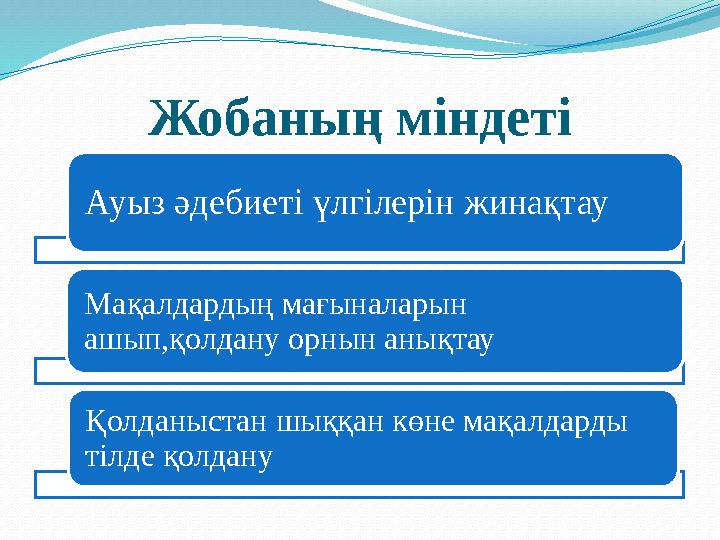 Жобаның міндеті

Ауыз әдебиеті үлгілерін жинақтау

Мақалдардың мағыналарын ашып,қолдану орнын анықтау

Қолданыстан шыққан көне мақалдарды тілде қолдану